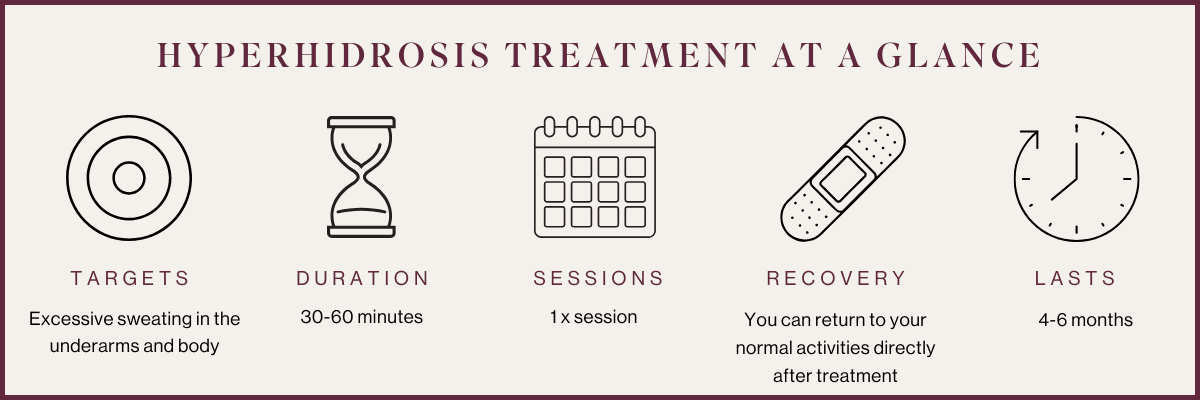 HYPERHIDROSIS TREATMENT AT A GLANCE

TARGETS
Excessive sweating in the underarms and body

DURATION
30-60 minutes

SESSIONS
1 x session

RECOVERY
You can return to your normal activities directly after treatment

LASTS
4-6 months